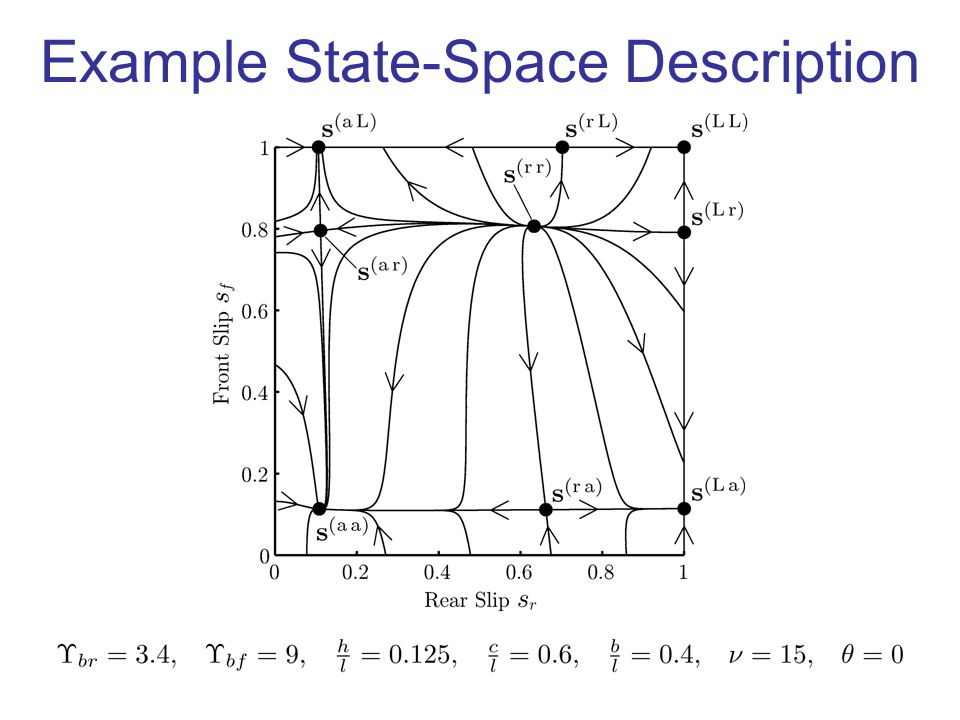 Example State-Space Description

$\mathbf{s}^{(\mathrm{a\,L})}$

$\mathbf{s}^{(\mathrm{r\,L})}$

$\mathbf{s}^{(\mathrm{L\,L})}$

$\mathbf{s}^{(\mathrm{r\,r})}$

$\mathbf{s}^{(\mathrm{L\,r})}$

$\mathbf{s}^{(\mathrm{a\,r})}$

$\mathbf{s}^{(\mathrm{r\,a})}$

$\mathbf{s}^{(\mathrm{L\,a})}$

$\mathbf{s}^{(\mathrm{a\,a})}$

1

0.8

0.6

0.4

0.2

0

Front Slip $s_f$

0

0.2

0.4

0.6

0.8

1

Rear Slip $s_r$

$\Upsilon_{br} = 3.4, \quad \Upsilon_{bf} = 9, \quad \frac{h}{l} = 0.125, \quad \frac{c}{l} = 0.6, \quad \frac{b}{l} = 0.4, \quad \nu = 15, \quad \theta = 0$